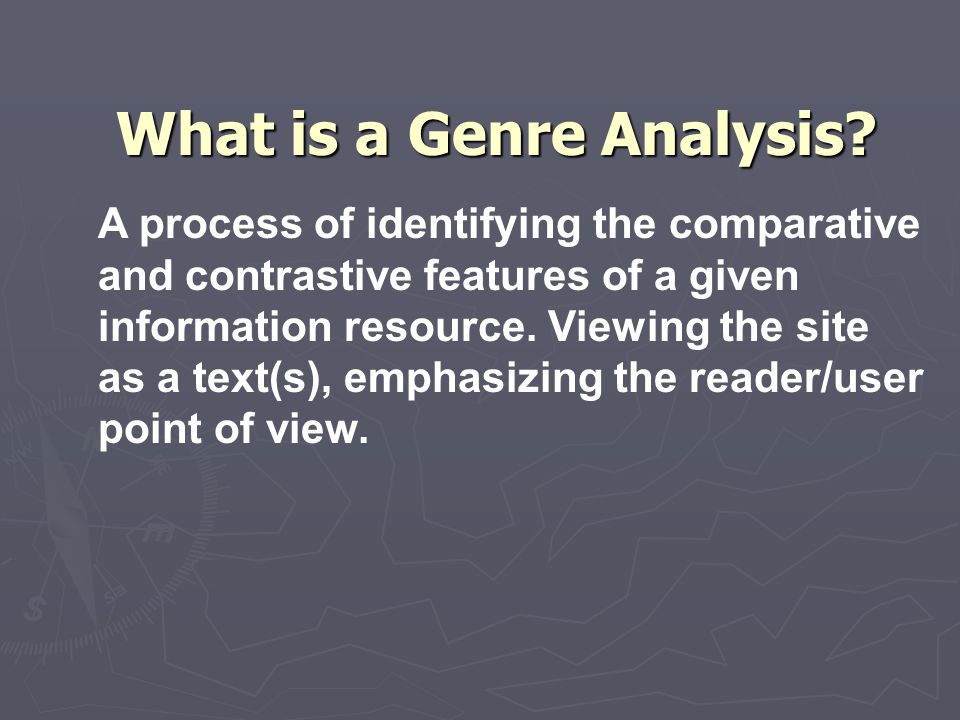 What is a Genre Analysis?

A process of identifying the comparative and contrastive features of a given information resource. Viewing the site as a text(s), emphasizing the reader/user point of view.